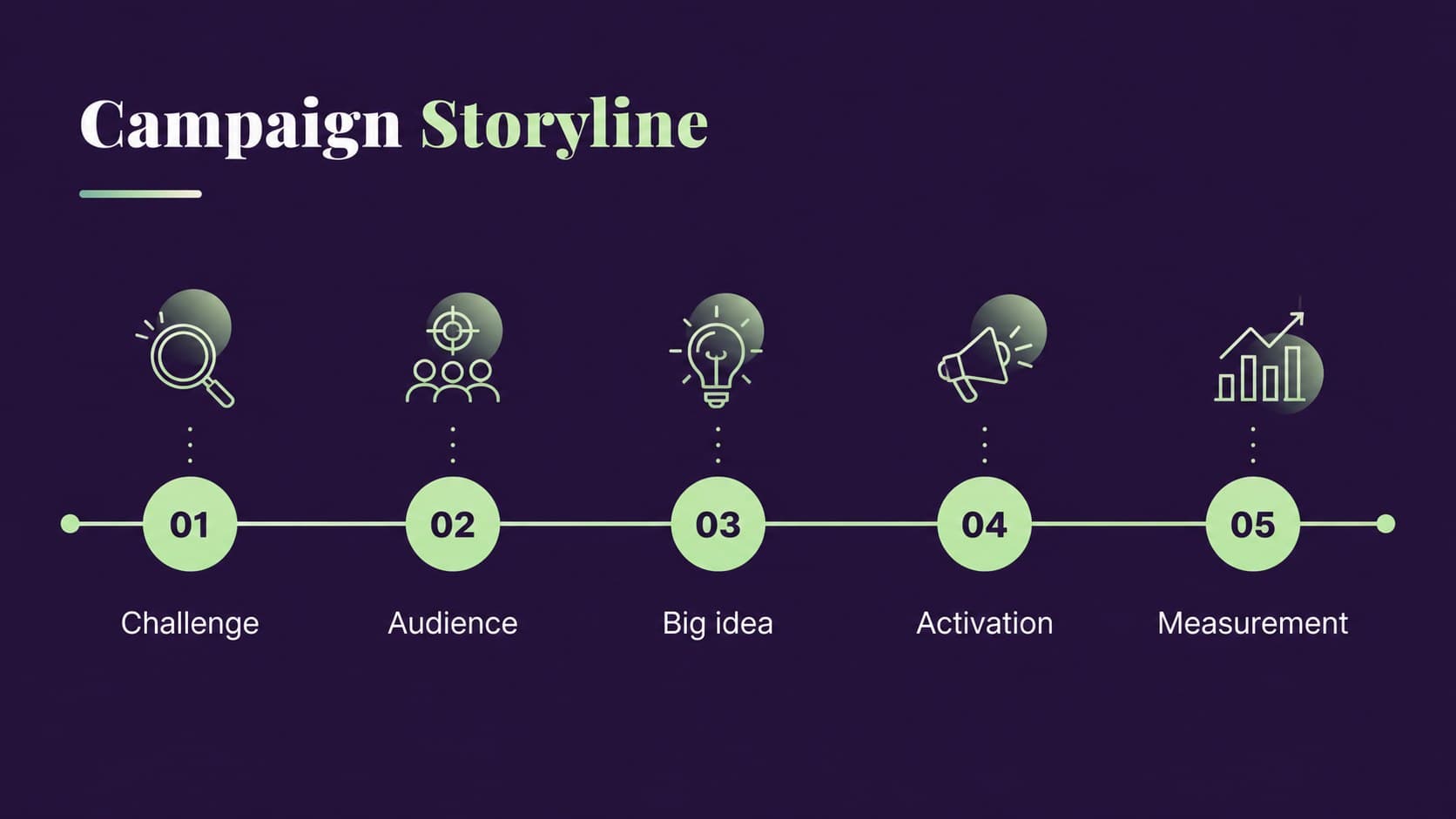 Campaign Storyline

01
Challenge

02
Audience

03
Big idea

04
Activation

05
Measurement